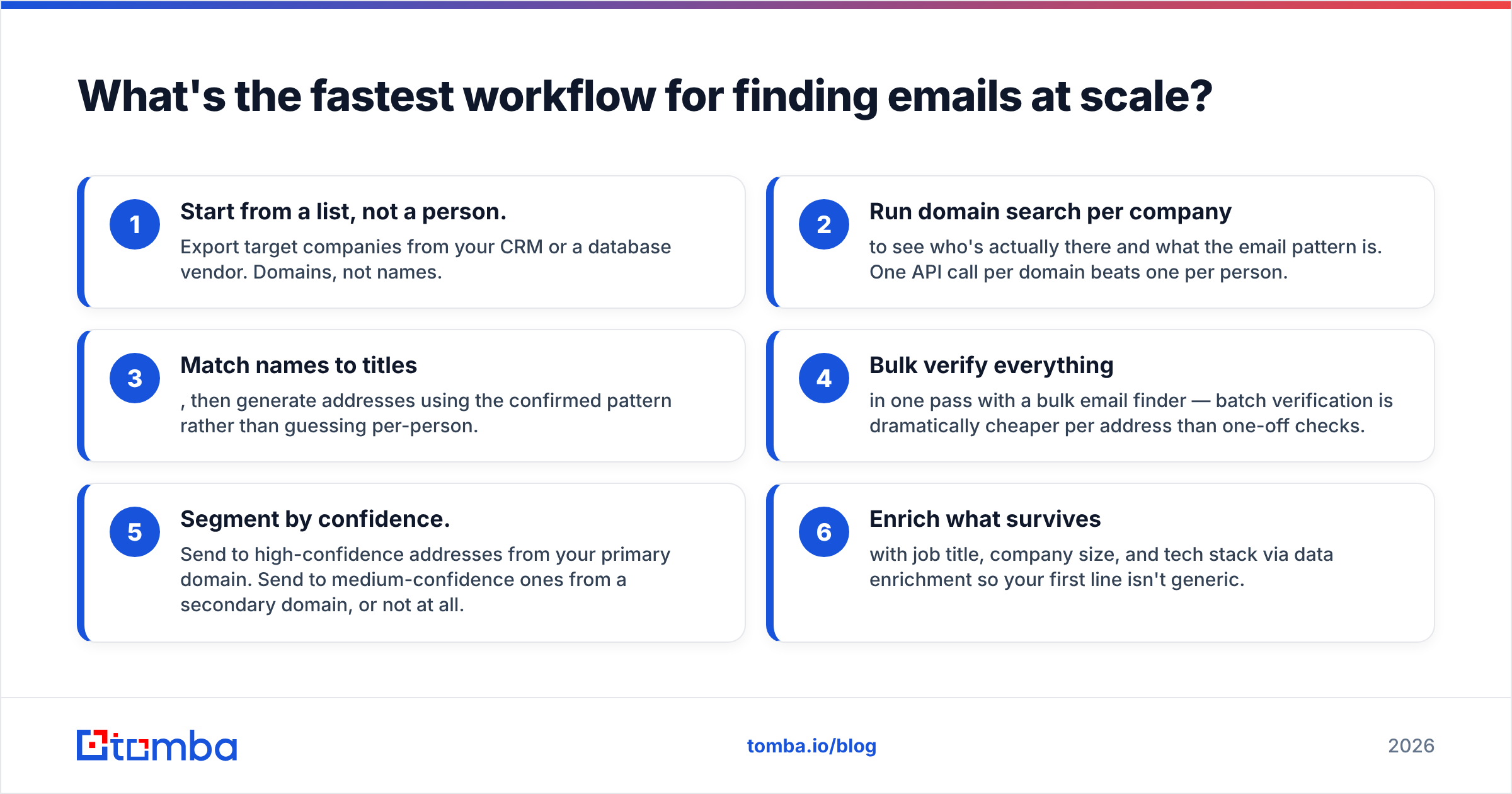 What's the fastest workflow for finding emails at scale?

1
Start from a list, not a person.
Export target companies from your CRM or a database vendor. Domains, not names.

2
Run domain search per company
to see who's actually there and what the email pattern is. One API call per domain beats one per person.

3
Match names to titles
, then generate addresses using the confirmed pattern rather than guessing per-person.

4
Bulk verify everything
in one pass with a bulk email finder — batch verification is dramatically cheaper per address than one-off checks.

5
Segment by confidence.
Send to high-confidence addresses from your primary domain. Send to medium-confidence ones from a secondary domain, or not at all.

6
Enrich what survives
with job title, company size, and tech stack via data enrichment so your first line isn't generic.

tomba

tomba.io/blog

2026